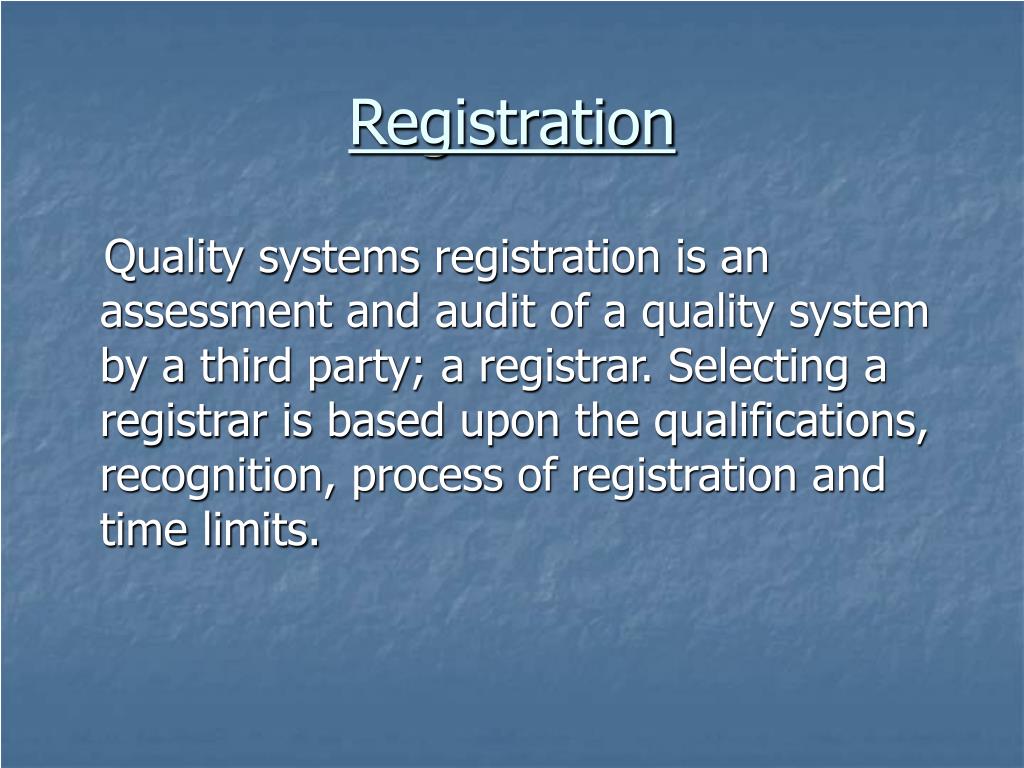 Registration

Quality systems registration is an assessment and audit of a quality system by a third party; a registrar. Selecting a registrar is based upon the qualifications, recognition, process of registration and time limits.